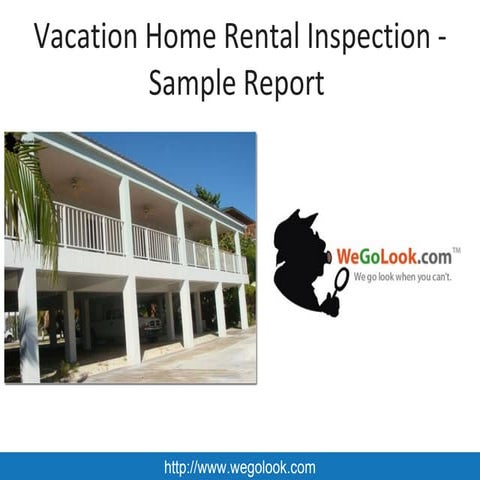 Vacation Home Rental Inspection - Sample Report

WeGoLook.com™
We go look when you can't.

http://www.wegolook.com